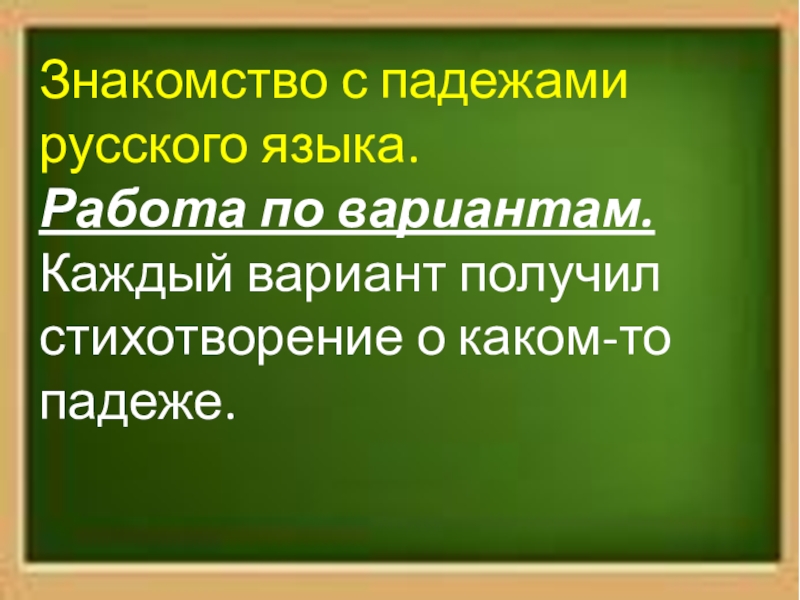 Знакомство с падежами русского языка.
Работа по вариантам.
Каждый вариант получил стихотворение о каком-то падеже.